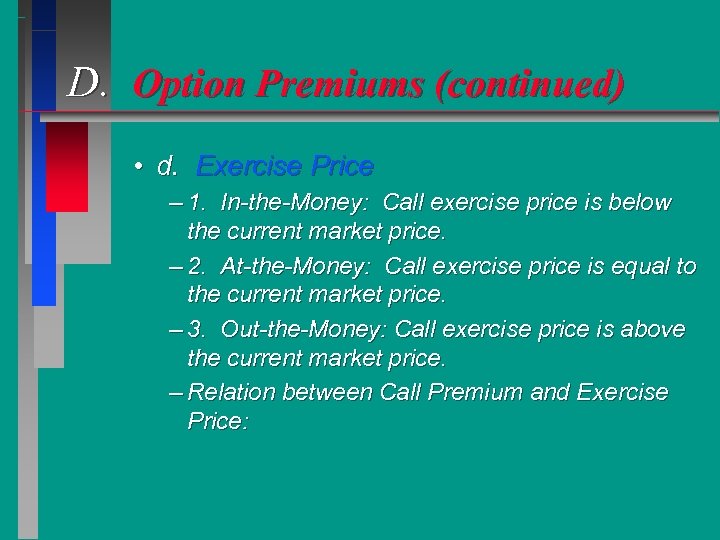 D. Option Premiums (continued)

• d. Exercise Price

– 1. In-the-Money: Call exercise price is below the current market price.

– 2. At-the-Money: Call exercise price is equal to the current market price.

– 3. Out-the-Money: Call exercise price is above the current market price.

– Relation between Call Premium and Exercise Price: